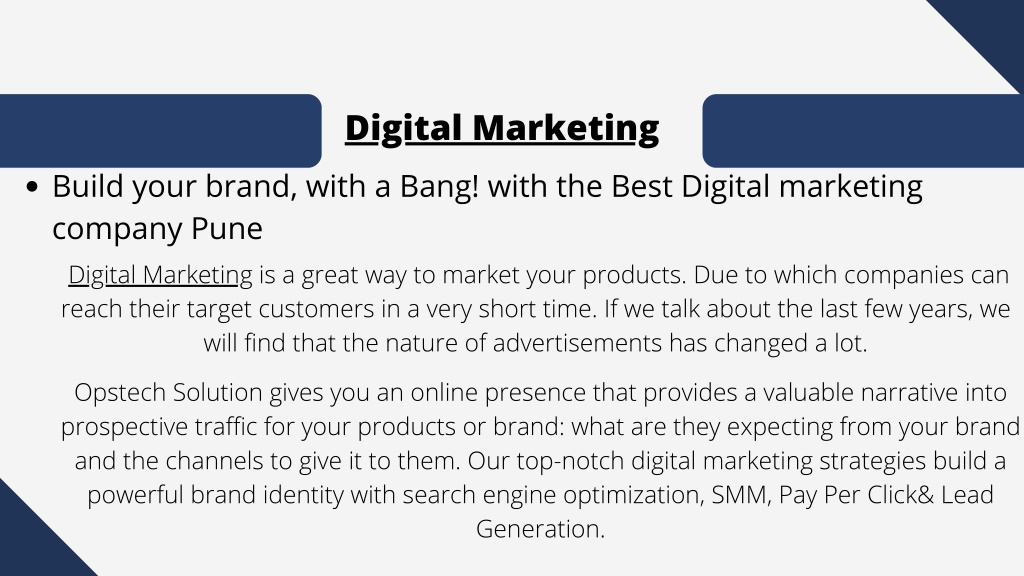 Digital Marketing

• Build your brand, with a Bang! with the Best Digital marketing company Pune

Digital Marketing is a great way to market your products. Due to which companies can reach their target customers in a very short time. If we talk about the last few years, we will find that the nature of advertisements has changed a lot.

Opstech Solution gives you an online presence that provides a valuable narrative into prospective traffic for your products or brand: what are they expecting from your brand and the channels to give it to them. Our top-notch digital marketing strategies build a powerful brand identity with search engine optimization, SMM, Pay Per Click& Lead Generation.